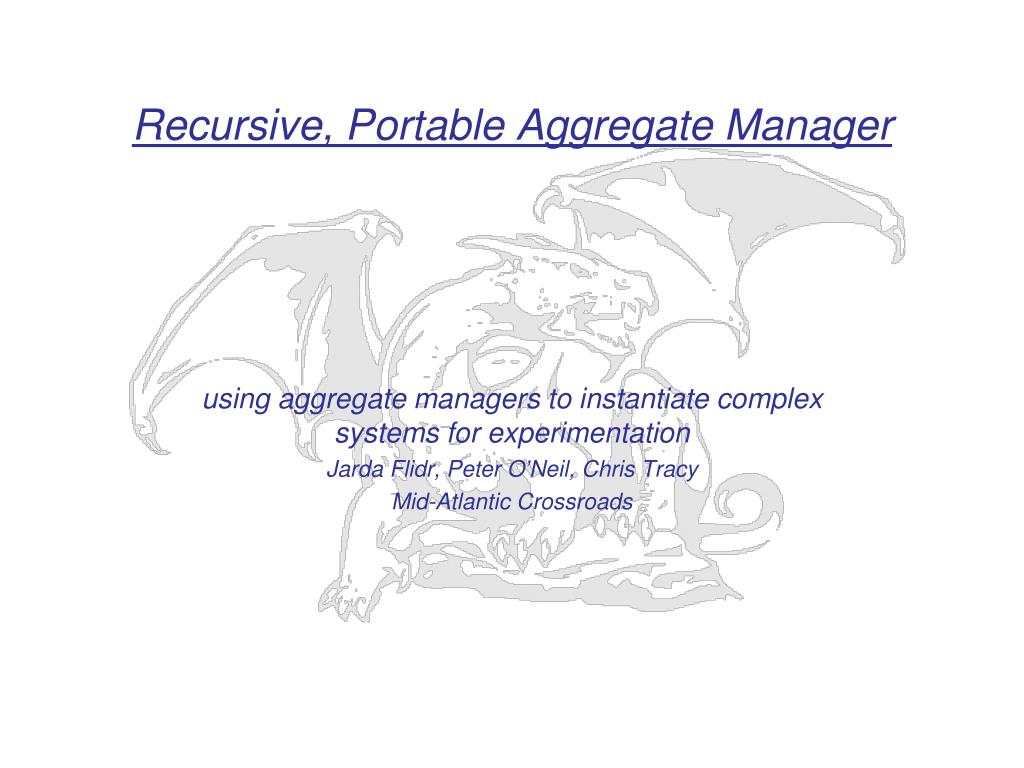 Recursive, Portable Aggregate Manager

using aggregate managers to instantiate complex systems for experimentation

Jarda Flidr, Peter O'Neil, Chris Tracy

Mid-Atlantic Crossroads